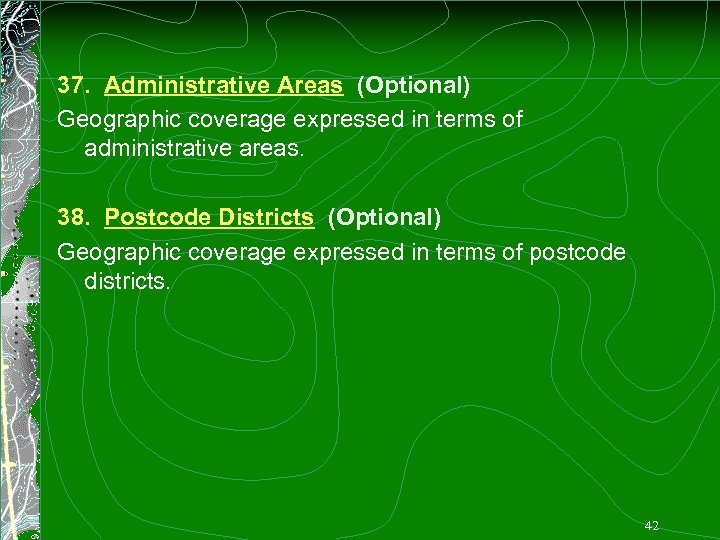 37. Administrative Areas (Optional)
Geographic coverage expressed in terms of administrative areas.

38. Postcode Districts (Optional)
Geographic coverage expressed in terms of postcode districts.

42